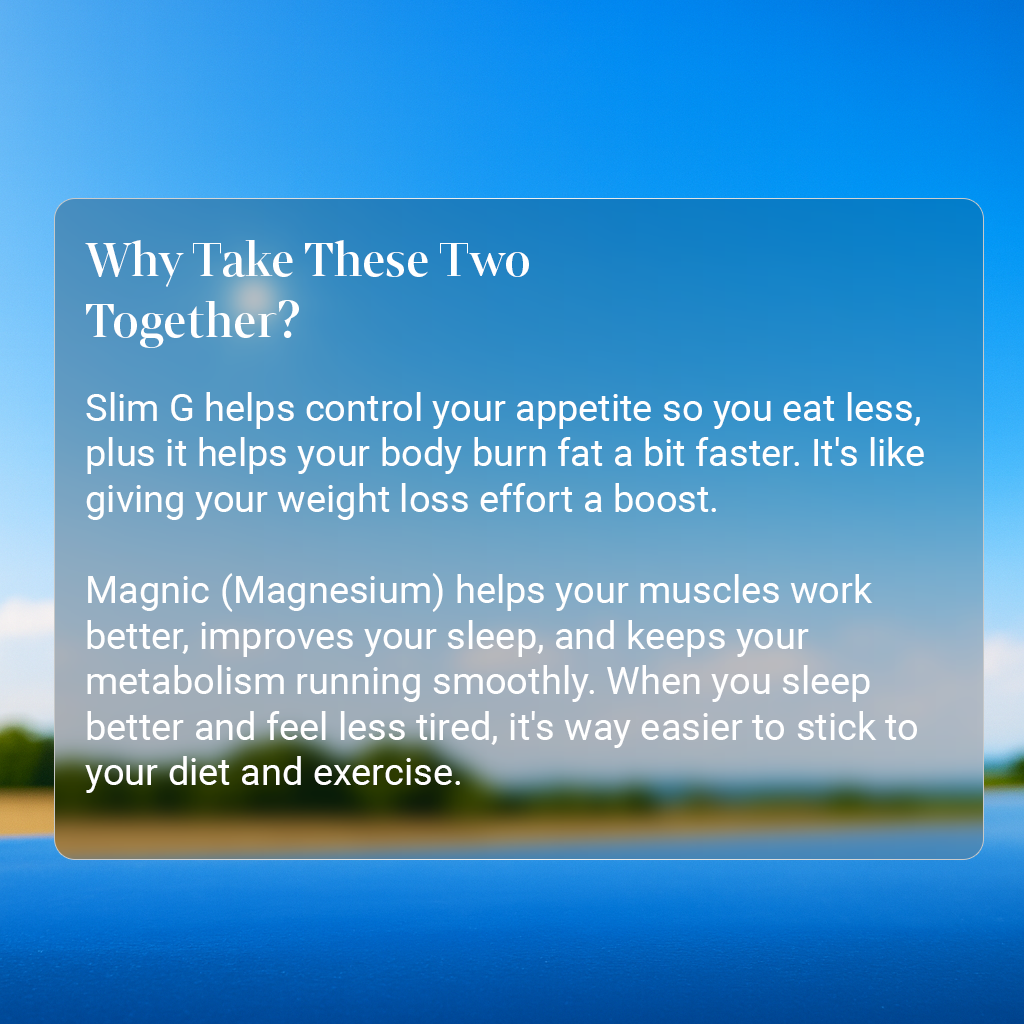 Why Take These Two Together?

Slim G helps control your appetite so you eat less, plus it helps your body burn fat a bit faster. It's like giving your weight loss effort a boost.

Magnic (Magnesium) helps your muscles work better, improves your sleep, and keeps your metabolism running smoothly. When you sleep better and feel less tired, it's way easier to stick to your diet and exercise.